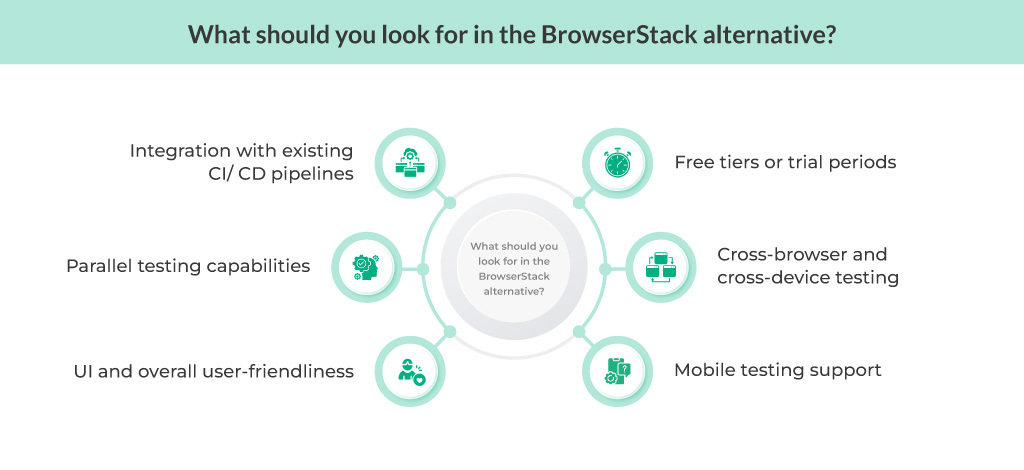 What should you look for in the BrowserStack alternative?

Integration with existing CI/ CD pipelines

Parallel testing capabilities

UI and overall user-friendliness

What should you look for in the BrowserStack alternative?

Free tiers or trial periods

Cross-browser and cross-device testing

Mobile testing support